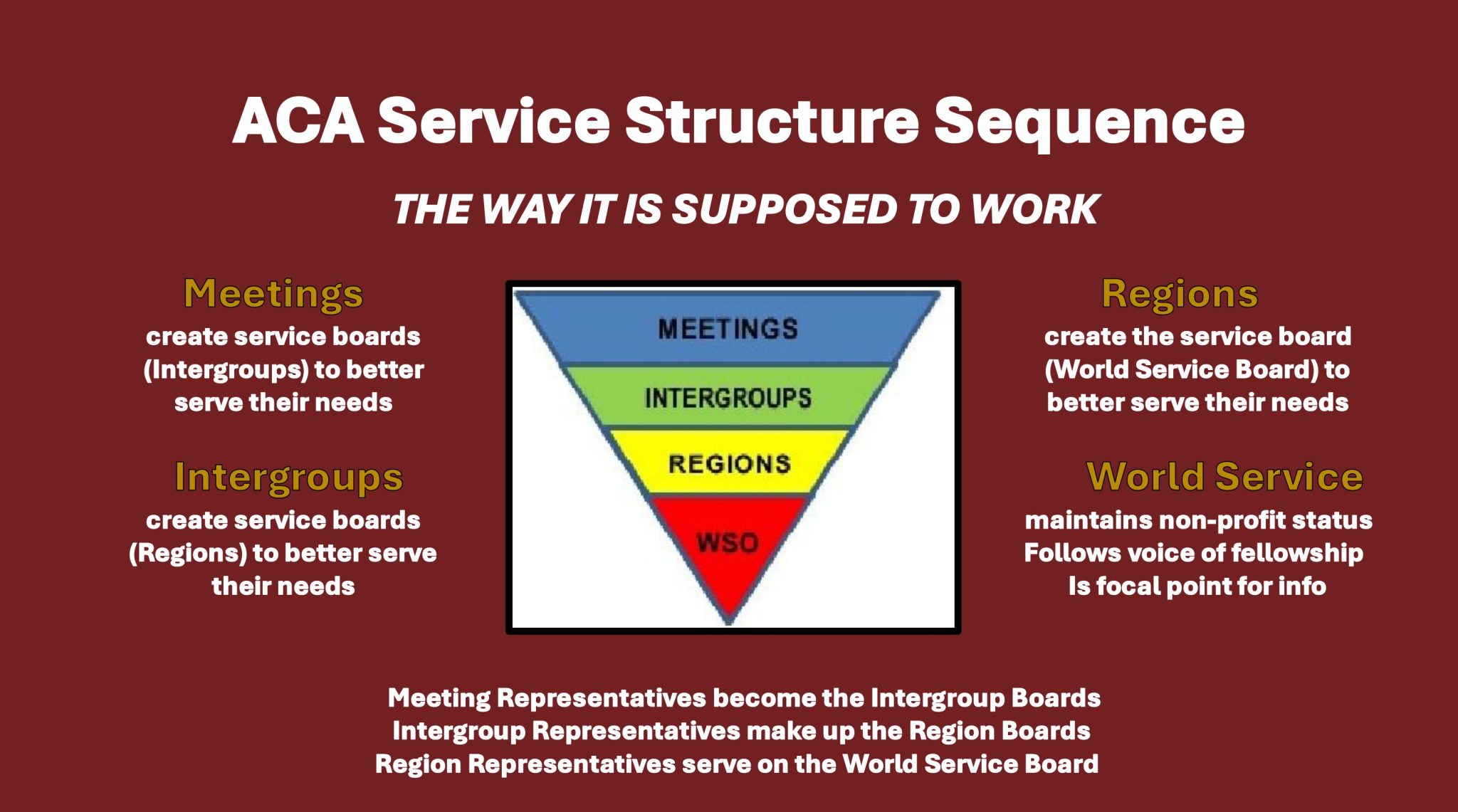 ACA Service Structure Sequence

THE WAY IT IS SUPPOSED TO WORK

Meetings
create service boards (Intergroups) to better serve their needs

Intergroups
create service boards (Regions) to better serve their needs

MEETINGS
INTERGROUPS
REGIONS
WSO

Regions
create the service board (World Service Board) to better serve their needs

World Service
maintains non-profit status
Follows voice of fellowship
Is focal point for info

Meeting Representatives become the Intergroup Boards
Intergroup Representatives make up the Region Boards
Region Representatives serve on the World Service Board